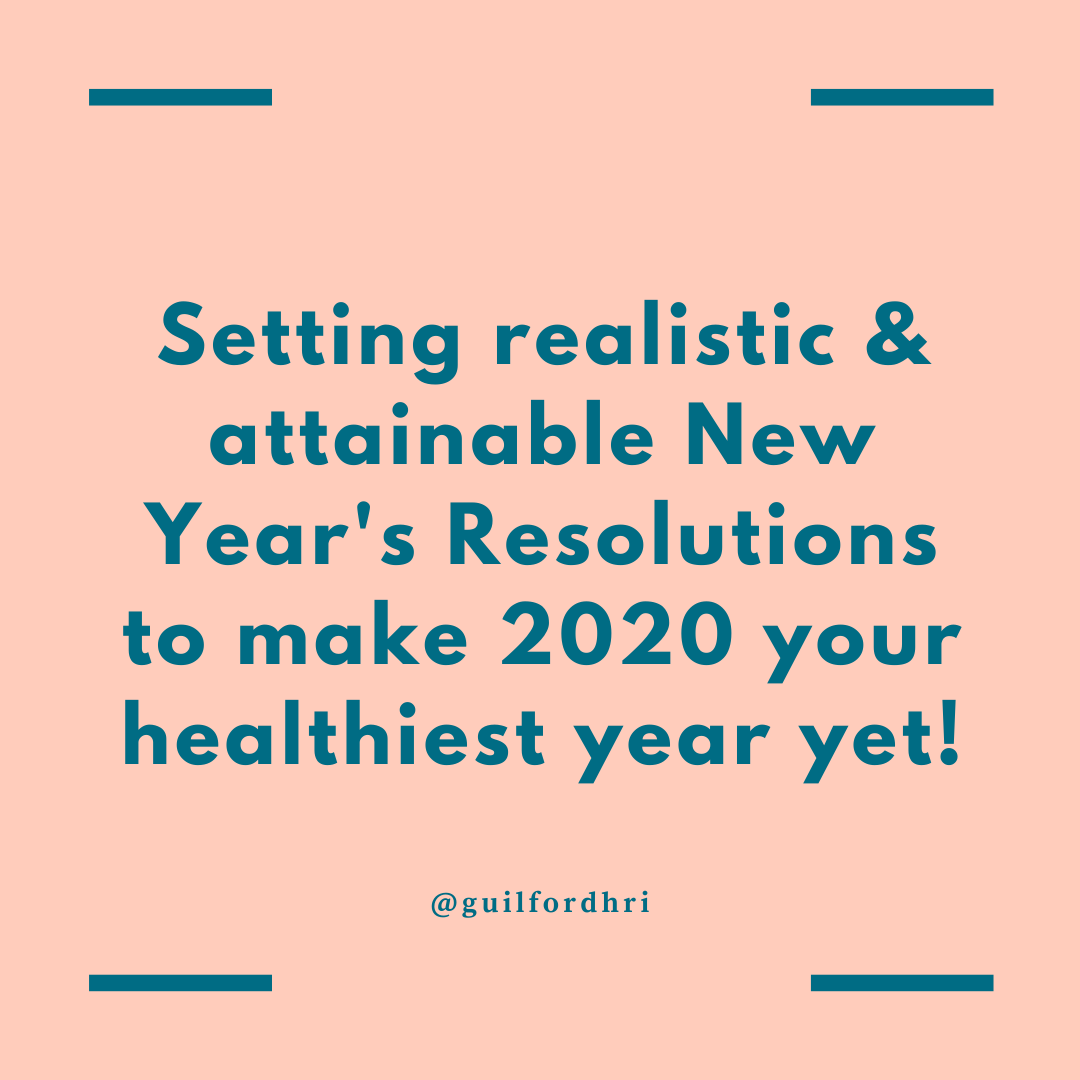 Setting realistic & attainable New Year's Resolutions to make 2020 your healthiest year yet!

@guilfordhri